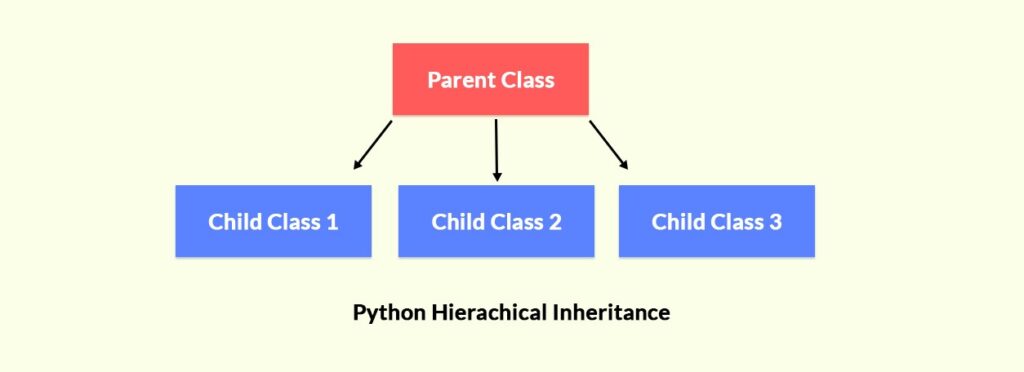 Parent Class

Child Class 1

Child Class 2

Child Class 3

Python Hierachical Inheritance